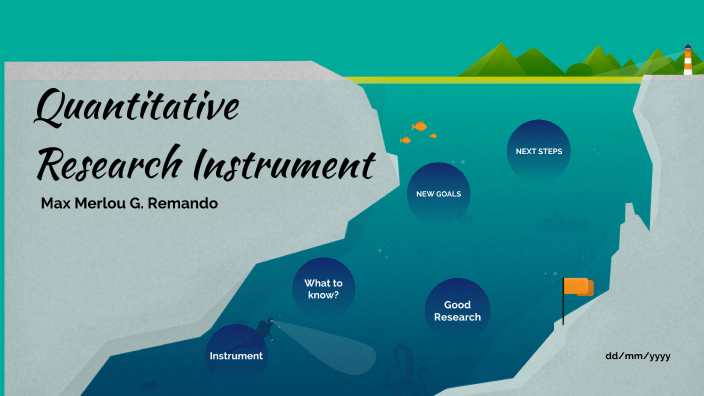 Quantitative Research Instrument

Max Merlou G. Remando

NEXT STEPS

NEW GOALS

What to know?

Good Research

Instrument

dd/mm/yyyy